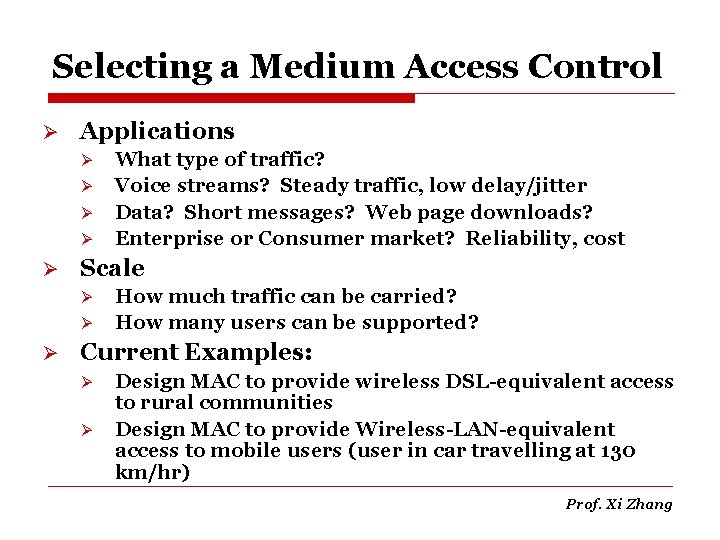 Selecting a Medium Access Control

➢ Applications
➢ What type of traffic?
➢ Voice streams? Steady traffic, low delay/jitter
➢ Data? Short messages? Web page downloads?
➢ Enterprise or Consumer market? Reliability, cost

➢ Scale
➢ How much traffic can be carried?
➢ How many users can be supported?

➢ Current Examples:
➢ Design MAC to provide wireless DSL-equivalent access to rural communities
➢ Design MAC to provide Wireless-LAN-equivalent access to mobile users (user in car travelling at 130 km/hr)

Prof. Xi Zhang